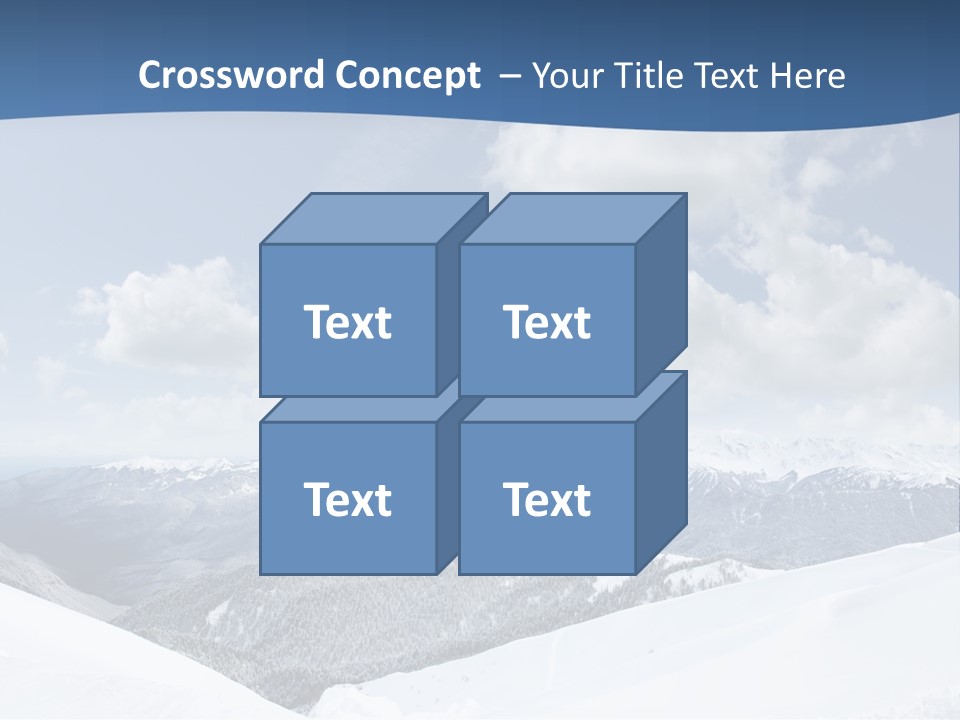 Crossword Concept – Your Title Text Here

Text

Text

Text

Text